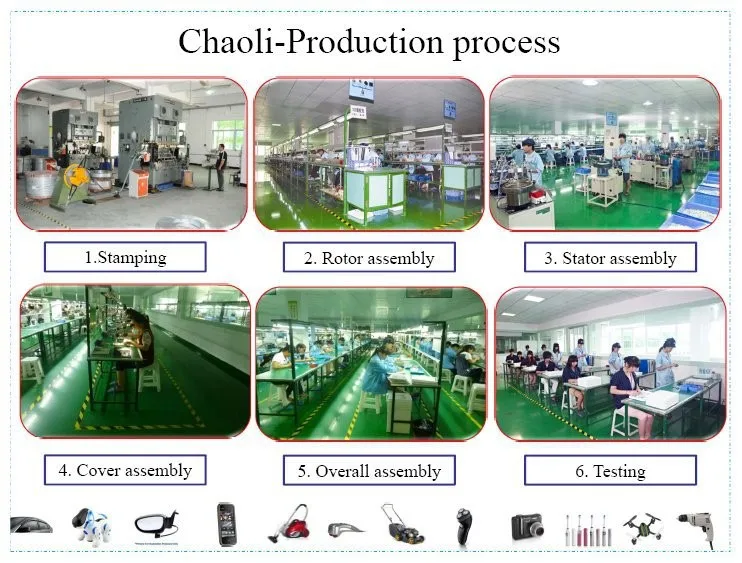 Chaoli-Production process

1.Stamping

2. Rotor assembly

3. Stator assembly

4. Cover assembly

5. Overall assembly

6. Testing